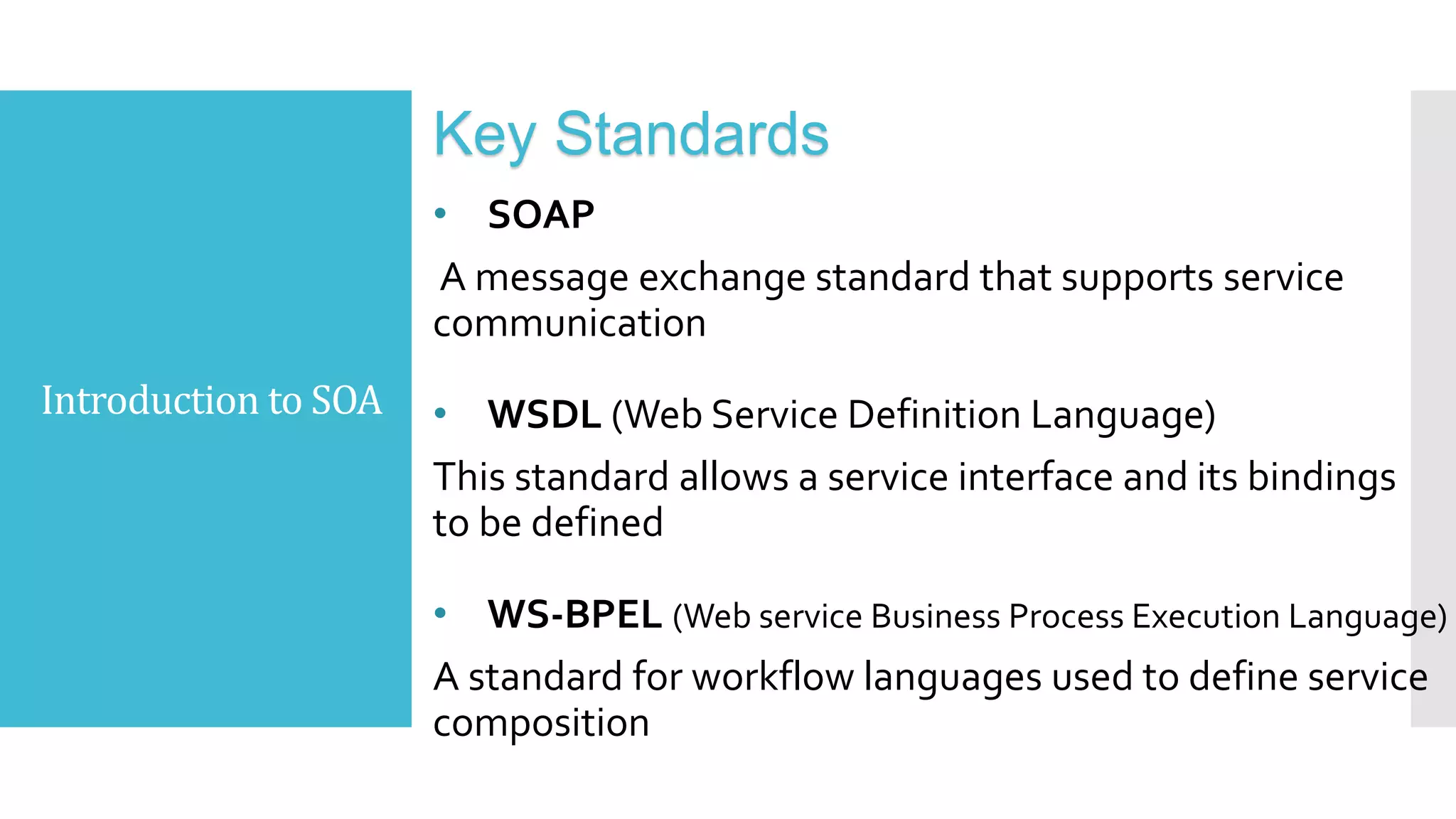 Introduction to SOA

Key Standards

• SOAP

A message exchange standard that supports service communication

• WSDL (Web Service Definition Language)

This standard allows a service interface and its bindings to be defined

• WS-BPEL (Web service Business Process Execution Language)

A standard for workflow languages used to define service composition